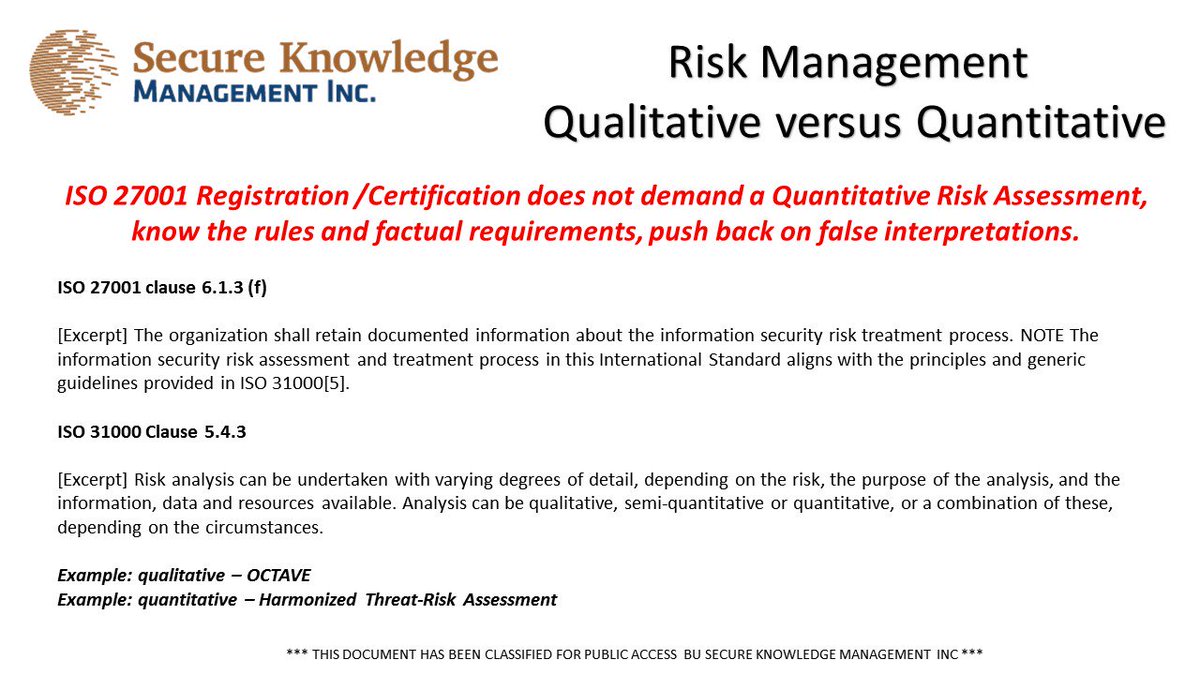 Secure Knowledge
MANAGEMENT INC.

Risk Management
Qualitative versus Quantitative

ISO 27001 Registration /Certification does not demand a Quantitative Risk Assessment, know the rules and factual requirements, push back on false interpretations.

ISO 27001 clause 6.1.3 (f)

[Excerpt] The organization shall retain documented information about the information security risk treatment process. NOTE The information security risk assessment and treatment process in this International Standard aligns with the principles and generic guidelines provided in ISO 31000[5].

ISO 31000 Clause 5.4.3

[Excerpt] Risk analysis can be undertaken with varying degrees of detail, depending on the risk, the purpose of the analysis, and the information, data and resources available. Analysis can be qualitative, semi-quantitative or quantitative, or a combination of these, depending on the circumstances.

Example: qualitative – OCTAVE
Example: quantitative – Harmonized Threat-Risk Assessment

*** THIS DOCUMENT HAS BEEN CLASSIFIED FOR PUBLIC ACCESS BU SECURE KNOWLEDGE MANAGEMENT INC ***